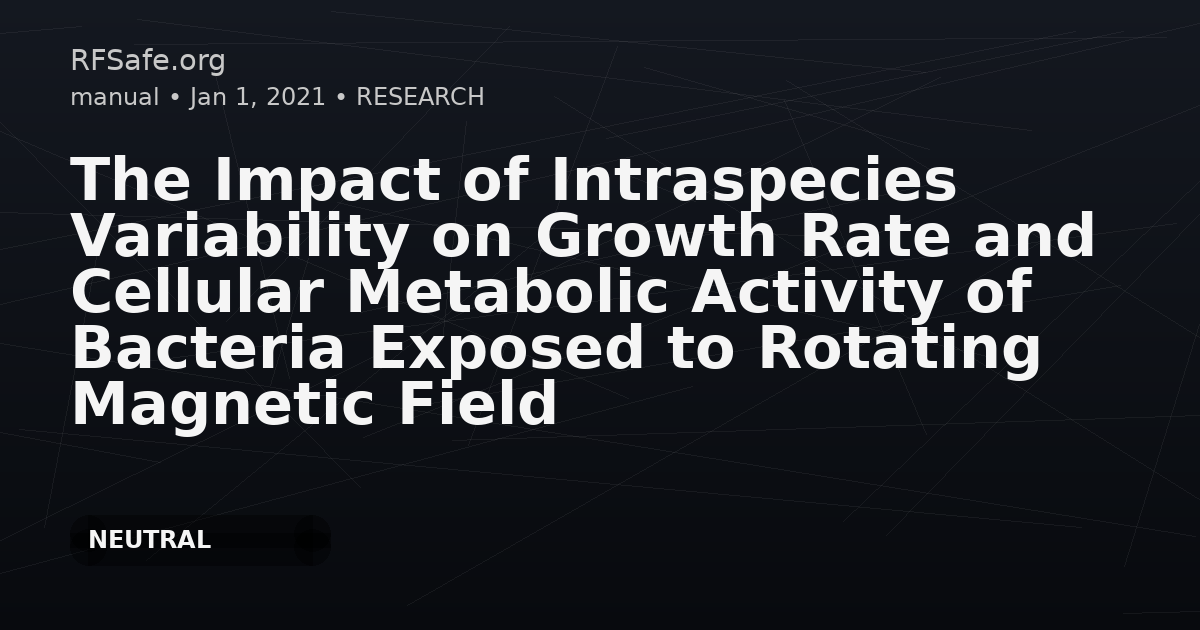 RFSafe.org
manual • Jan 1, 2021 • RESEARCH

The Impact of Intraspecies Variability on Growth Rate and Cellular Metabolic Activity of Bacteria Exposed to Rotating Magnetic Field

NEUTRAL